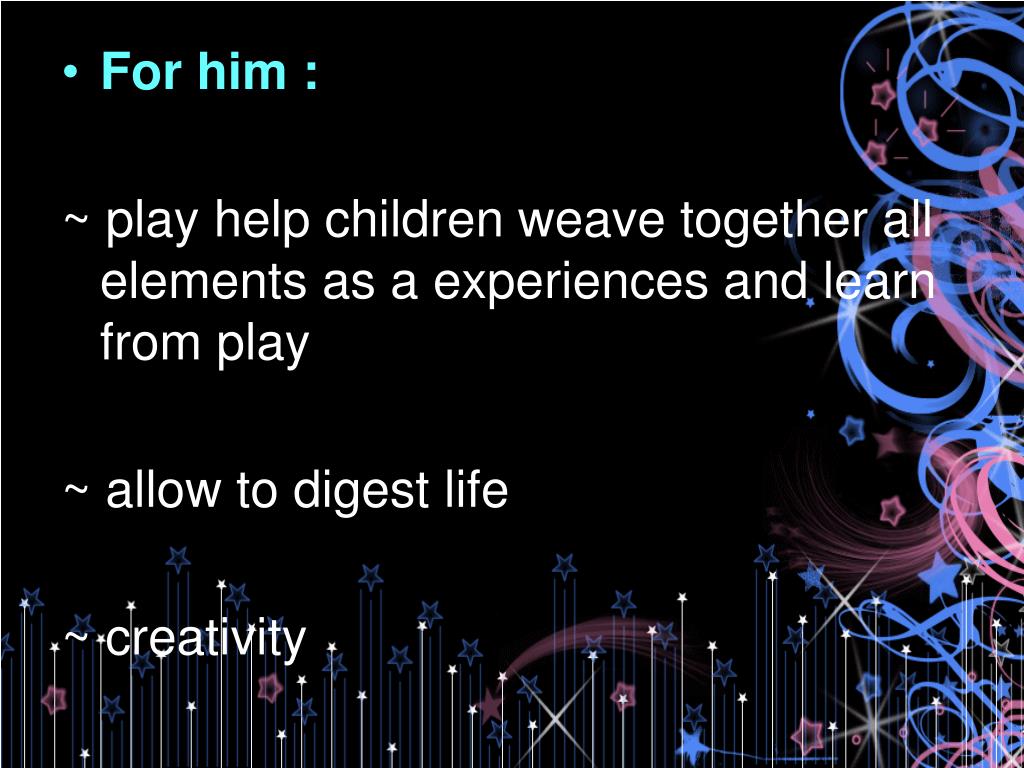 • For him :

~ play help children weave together all elements as a experiences and learn from play

~ allow to digest life

~ creativity